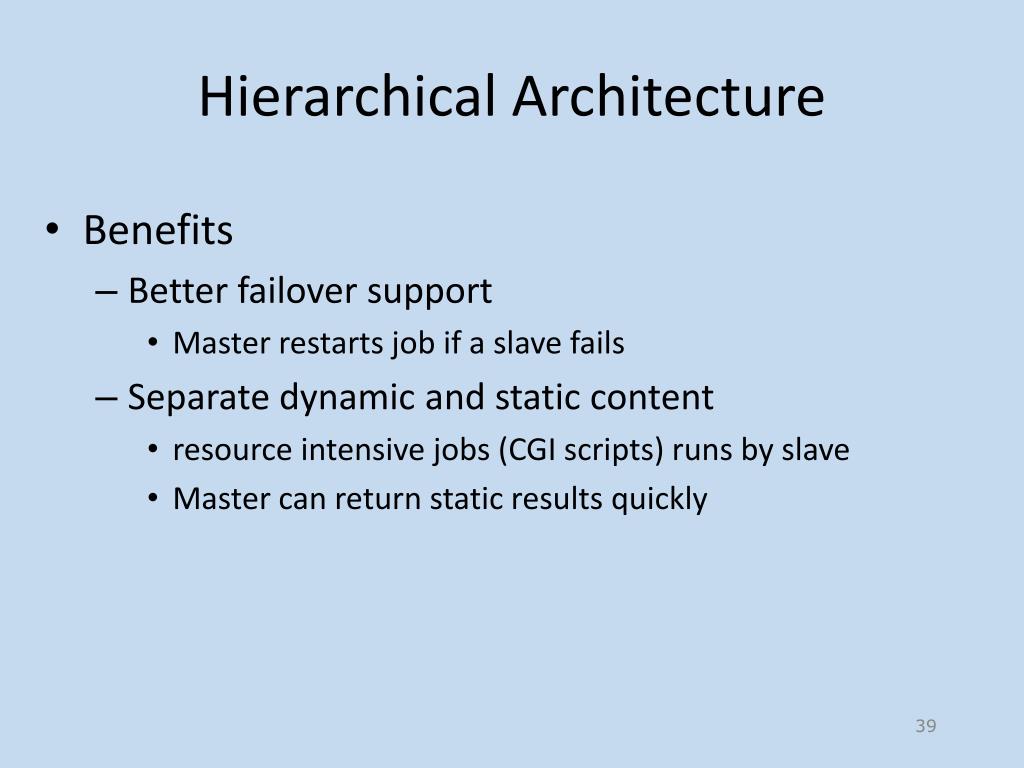 Hierarchical Architecture

• Benefits
– Better failover support
• Master restarts job if a slave fails
– Separate dynamic and static content
• resource intensive jobs (CGI scripts) runs by slave
• Master can return static results quickly

39